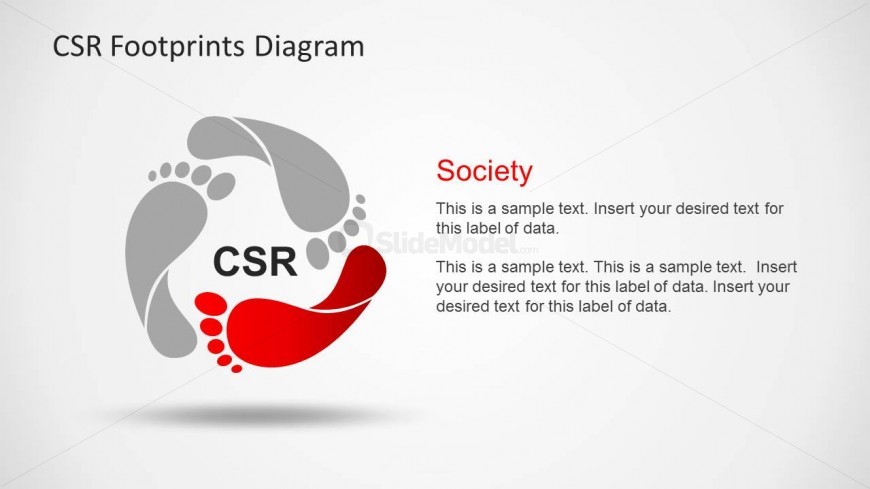 CSR Footprints Diagram

CSR

SlideModel.com

Society

This is a sample text. Insert your desired text for this label of data.

This is a sample text. This is a sample text. Insert your desired text for this label of data. Insert your desired text for this label of data.